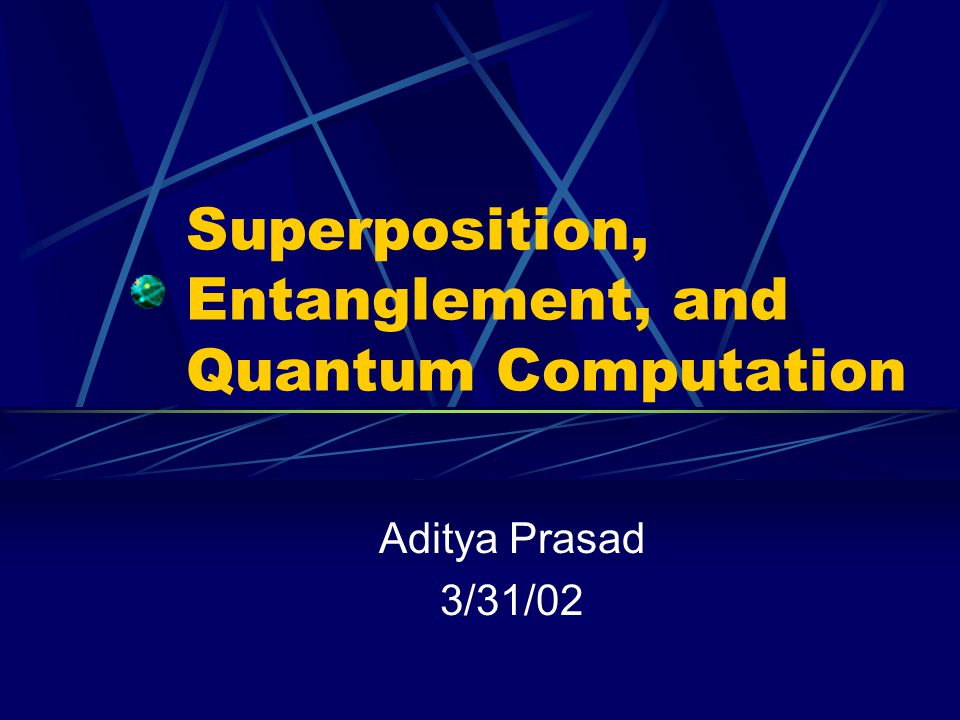 Superposition, Entanglement, and Quantum Computation

Aditya Prasad
3/31/02